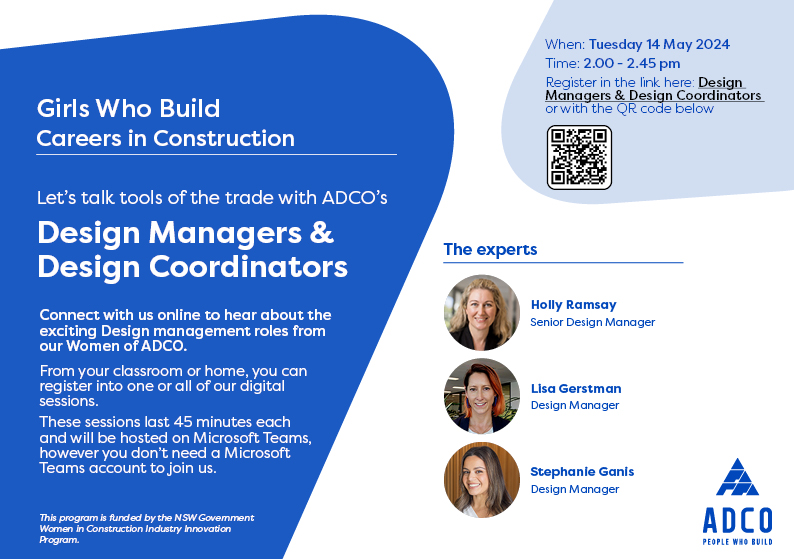 Girls Who Build
Careers in Construction

Let's talk tools of the trade with ADCO's

Design Managers & Design Coordinators

Connect with us online to hear about the exciting Design management roles from our Women of ADCO.

From your classroom or home, you can register into one or all of our digital sessions.

These sessions last 45 minutes each and will be hosted on Microsoft Teams, however you don't need a Microsoft Teams account to join us.

This program is funded by the NSW Government Women in Construction Industry Innovation Program.

When: Tuesday 14 May 2024
Time: 2.00 - 2.45 pm
Register in the link here: Design Managers & Design Coordinators or with the QR code below

The experts

Holly Ramsay
Senior Design Manager

Lisa Gerstman
Design Manager

Stephanie Ganis
Design Manager

ADCO
PEOPLE WHO BUILD